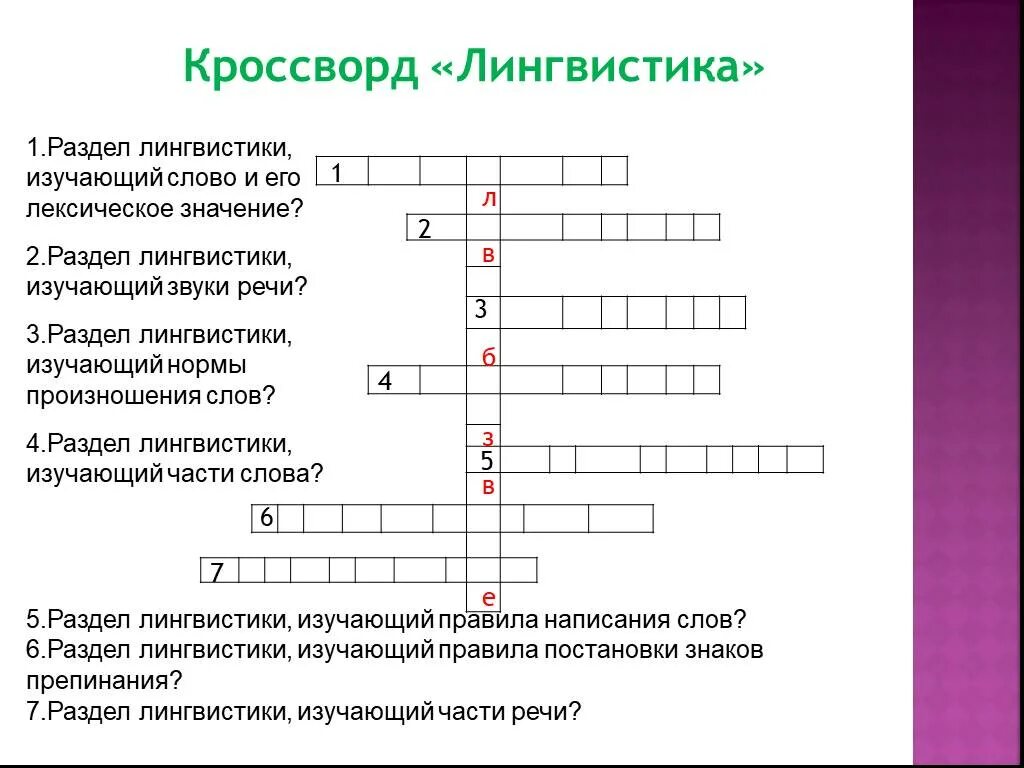 Кроссворд «Лингвистика»

1.Раздел лингвистики, изучающий слово и его лексическое значение?

2.Раздел лингвистики, изучающий звуки речи?

3.Раздел лингвистики, изучающий нормы произношения слов?

4.Раздел лингвистики, изучающий части слова?

1
л
2
в
3
б
4
з
5
в
6
7
е

5.Раздел лингвистики, изучающий правила написания слов?
6.Раздел лингвистики, изучающий правила постановки знаков препинания?
7.Раздел лингвистики, изучающий части речи?